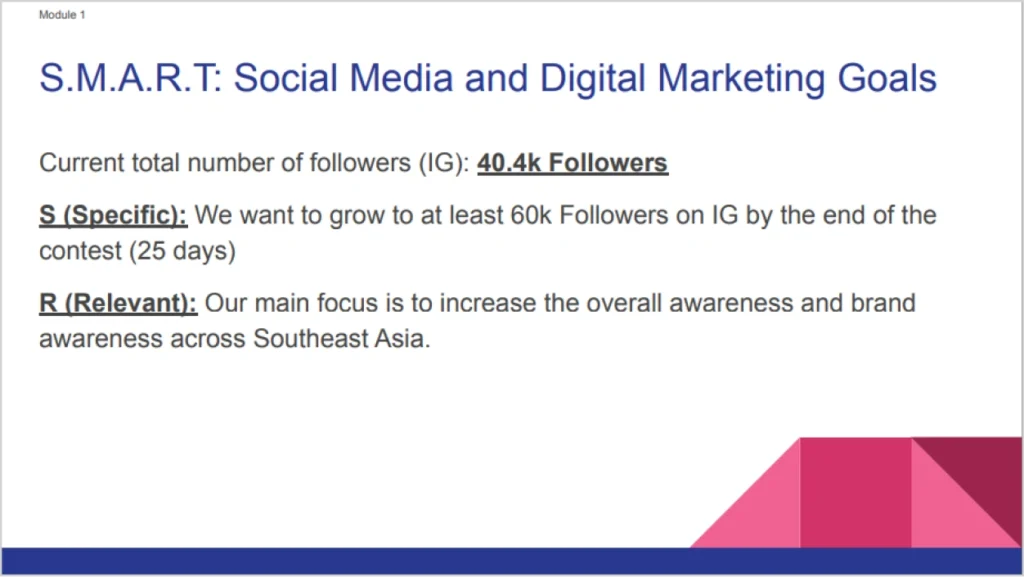 Module 1

S.M.A.R.T: Social Media and Digital Marketing Goals

Current total number of followers (IG): 40.4k Followers

S (Specific): We want to grow to at least 60k Followers on IG by the end of the contest (25 days)

R (Relevant): Our main focus is to increase the overall awareness and brand awareness across Southeast Asia.